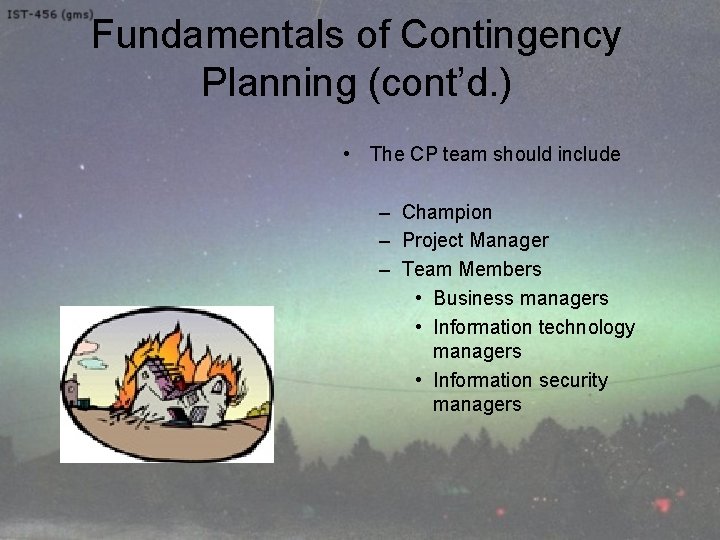 IST-456 (gms)

Fundamentals of Contingency Planning (cont'd.)

• The CP team should include

– Champion
– Project Manager
– Team Members
• Business managers
• Information technology managers
• Information security managers